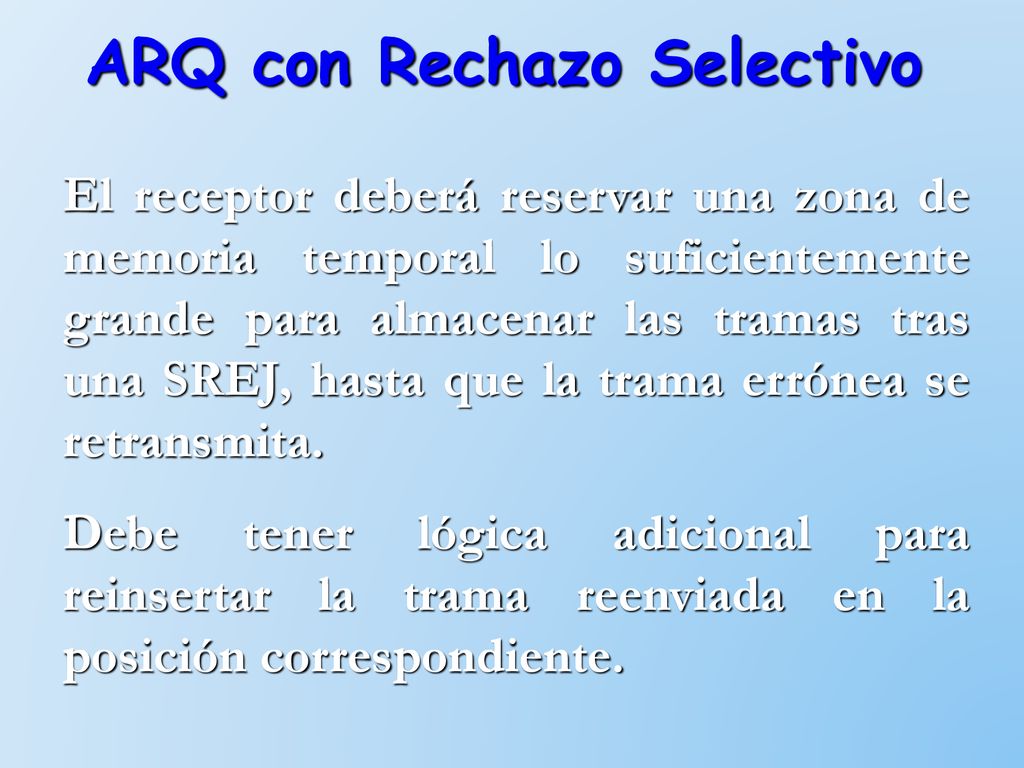 ARQ con Rechazo Selectivo

El receptor deberá reservar una zona de memoria temporal lo suficientemente grande para almacenar las tramas tras una SREJ, hasta que la trama errónea se retransmita.

Debe tener lógica adicional para reinsertar la trama reenviada en la posición correspondiente.